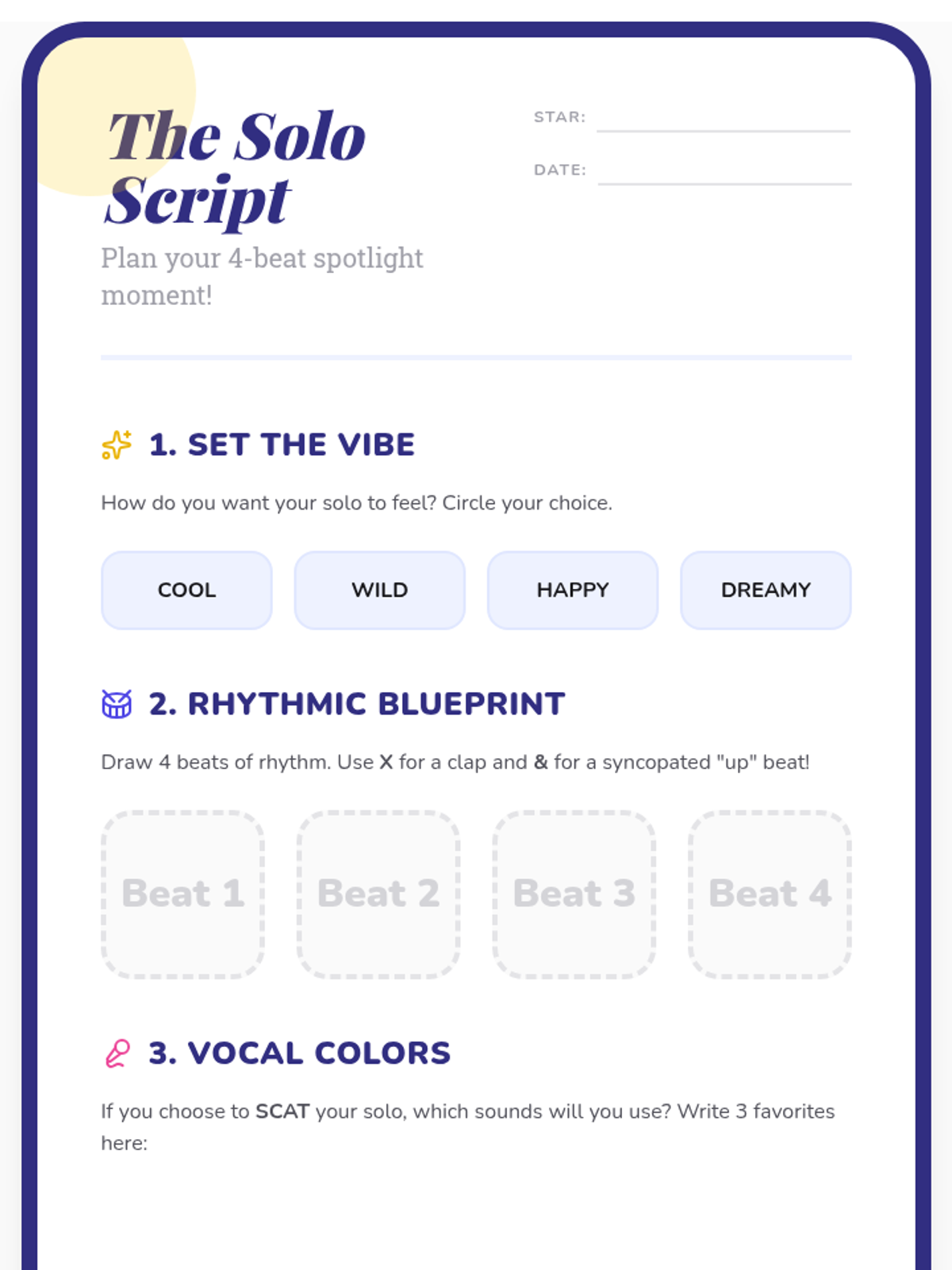 The Solo Script

Plan your 4-beat spotlight moment!

STAR:

DATE:

1. SET THE VIBE

How do you want your solo to feel? Circle your choice.

COOL

WILD

HAPPY

DREAMY

2. RHYTHMIC BLUEPRINT

Draw 4 beats of rhythm. Use X for a clap and & for a syncopated "up" beat!

Beat 1

Beat 2

Beat 3

Beat 4

3. VOCAL COLORS

If you choose to SCAT your solo, which sounds will you use? Write 3 favorites here: